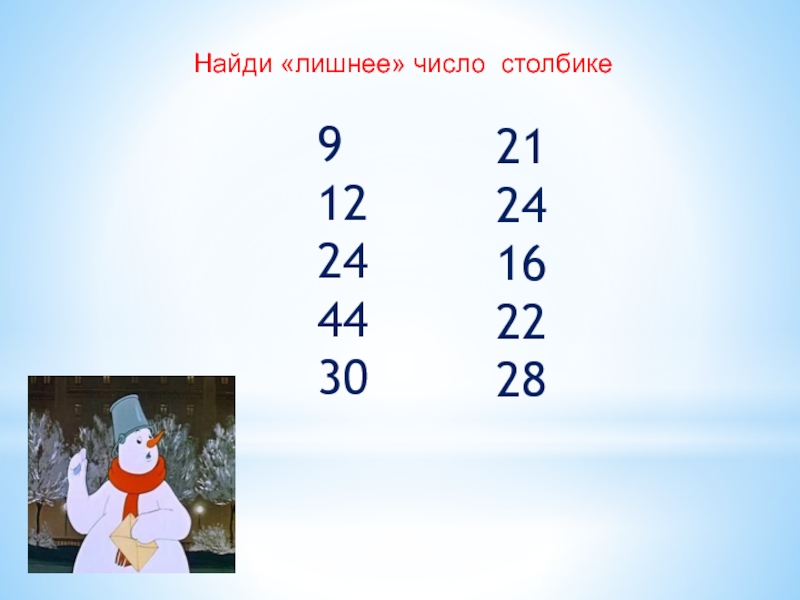 Найди «лишнее» число  столбике

9
12
24
44
30

21
24
16
22
28